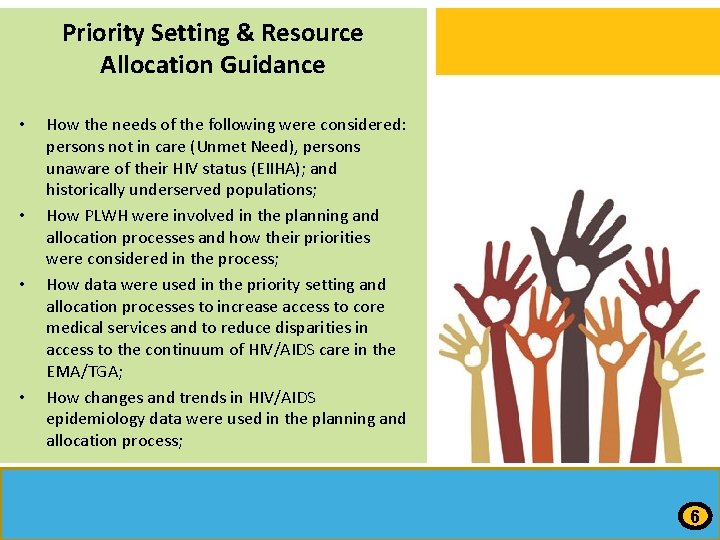 Priority Setting & Resource Allocation Guidance

• How the needs of the following were considered: persons not in care (Unmet Need), persons unaware of their HIV status (EIIHA); and historically underserved populations;

• How PLWH were involved in the planning and allocation processes and how their priorities were considered in the process;

• How data were used in the priority setting and allocation processes to increase access to core medical services and to reduce disparities in access to the continuum of HIV/AIDS care in the EMA/TGA;

• How changes and trends in HIV/AIDS epidemiology data were used in the planning and allocation process;

6